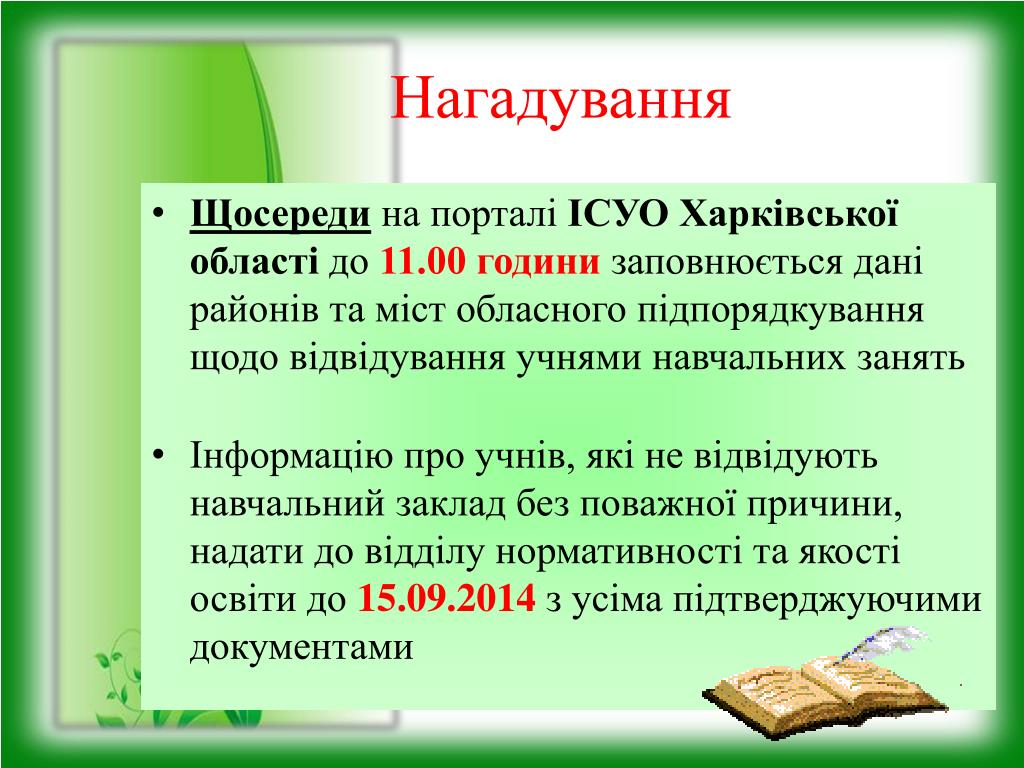 Нагадування

• Щосереди на порталі ІСУО Харківської області до 11.00 години заповнюється дані районів та міст обласного підпорядкування щодо відвідування учнями навчальних занять

• Інформацію про учнів, які не відвідують навчальний заклад без поважної причини, надати до відділу нормативності та якості освіти до 15.09.2014 з усіма підтверджуючими документами